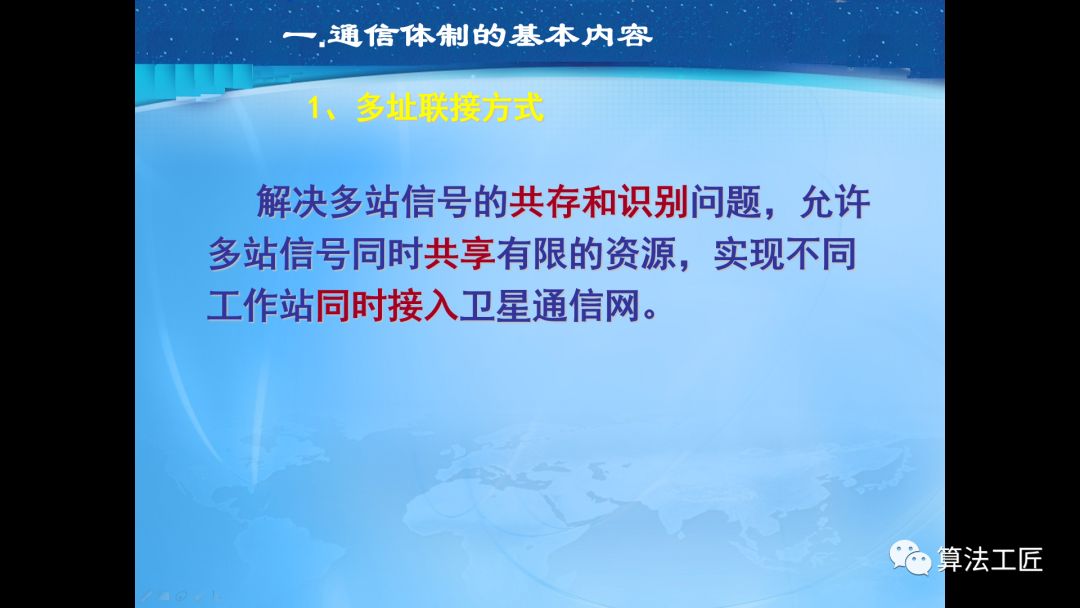 一.通信体制的基本内容

1、多址联接方式

解决多站信号的共存和识别问题，允许多站信号同时共享有限的资源，实现不同工作站同时接入卫星通信网。

算法工匠